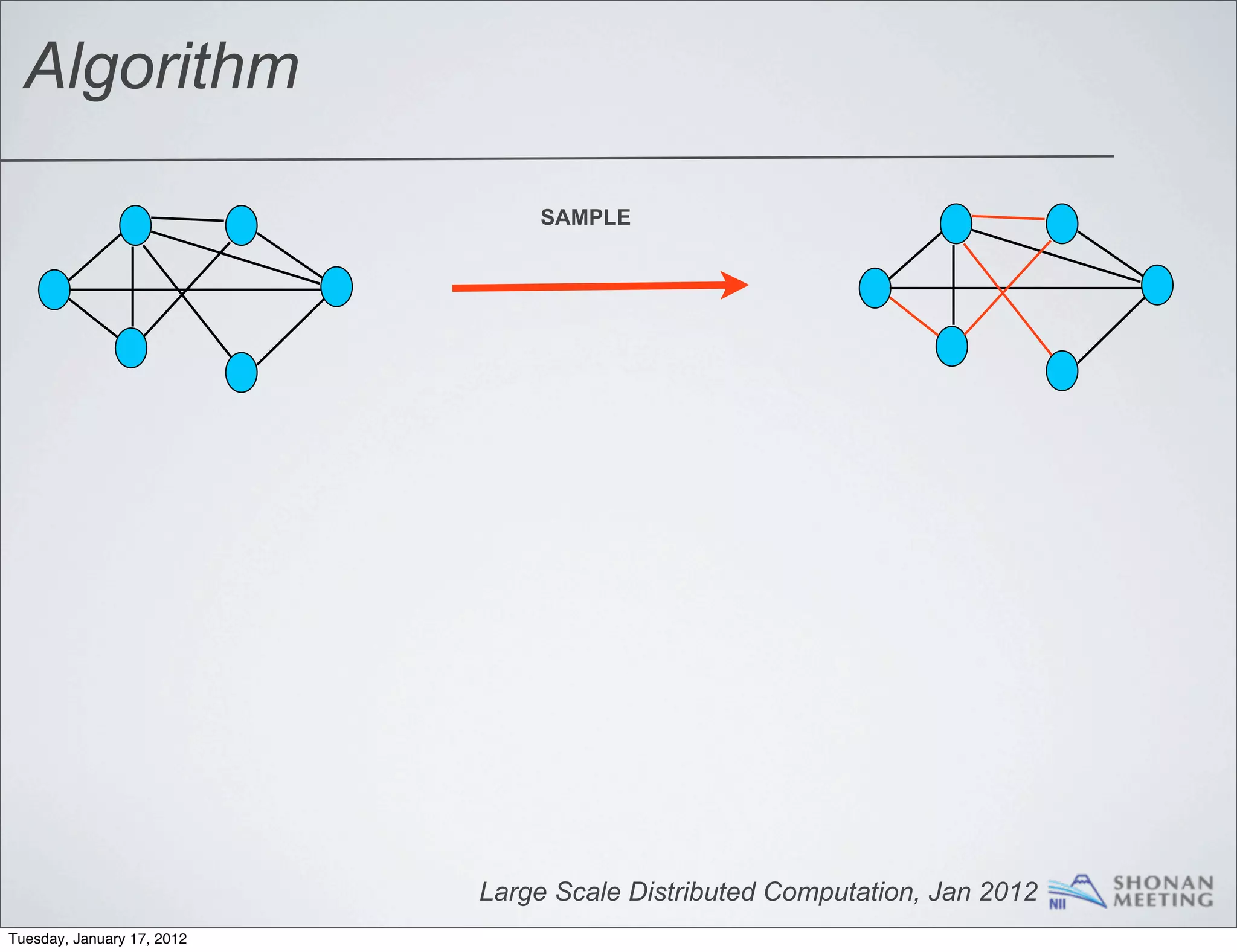 Algorithm

SAMPLE

Large Scale Distributed Computation, Jan 2012

NII

SHONAN MEETING

Tuesday, January 17, 2012